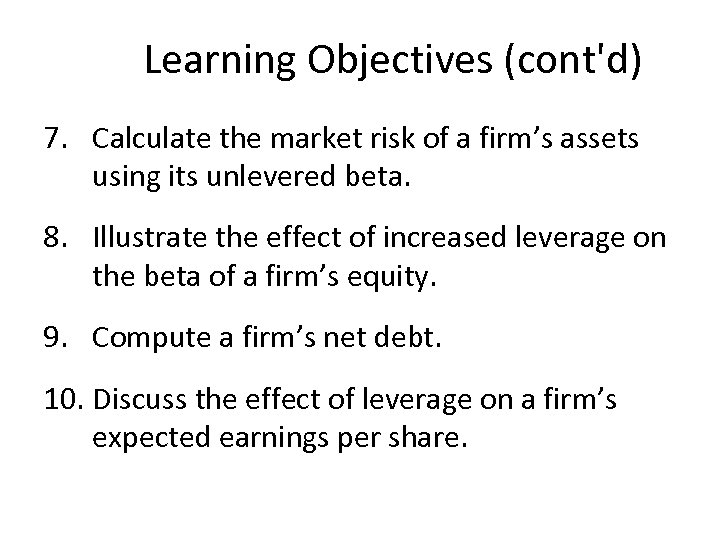 Learning Objectives (cont'd)

7. Calculate the market risk of a firm’s assets using its unlevered beta.

8. Illustrate the effect of increased leverage on the beta of a firm’s equity.

9. Compute a firm’s net debt.

10. Discuss the effect of leverage on a firm’s expected earnings per share.